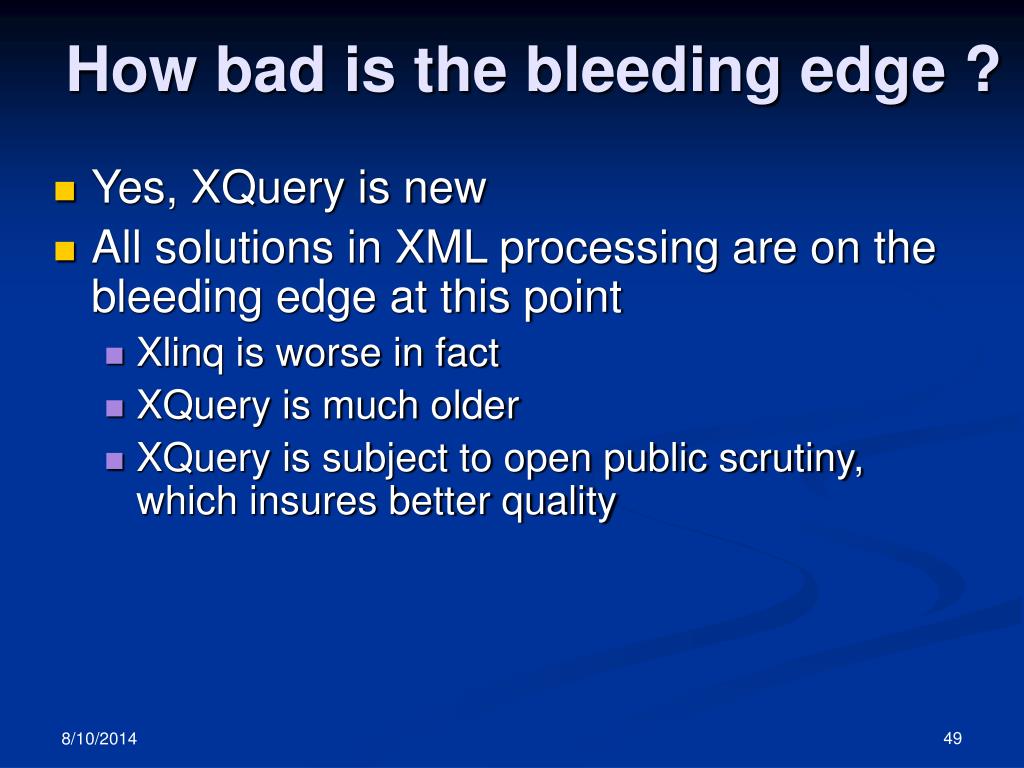 How bad is the bleeding edge ?

Yes, XQuery is new

All solutions in XML processing are on the bleeding edge at this point

Xlinq is worse in fact

XQuery is much older

XQuery is subject to open public scrutiny, which insures better quality

8/10/2014

49